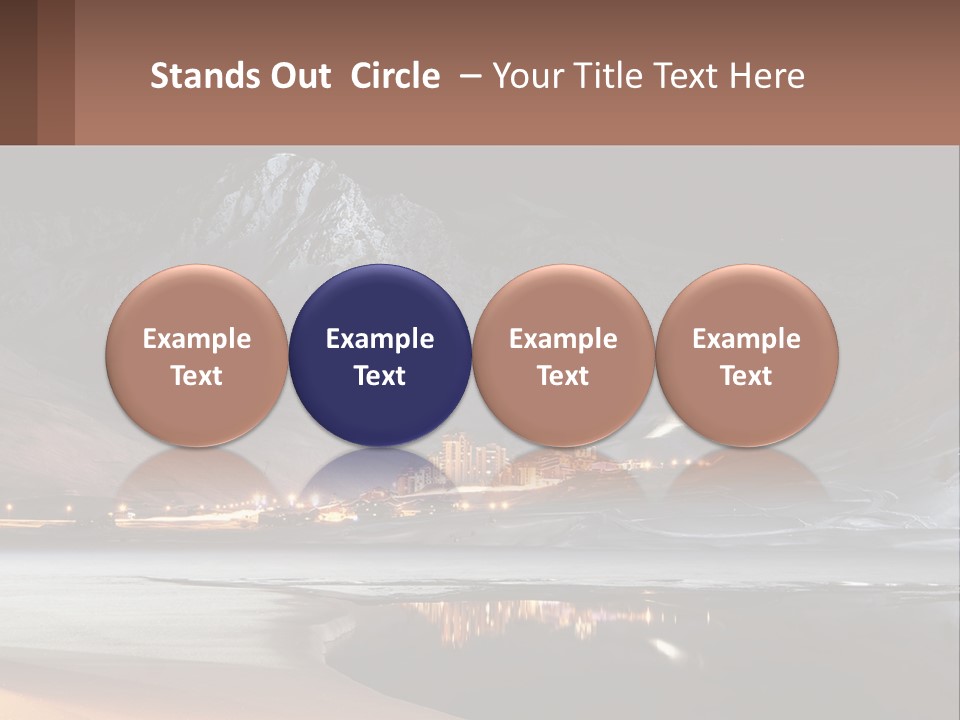 Stands Out Circle – Your Title Text Here

Example Text

Example Text

Example Text

Example Text